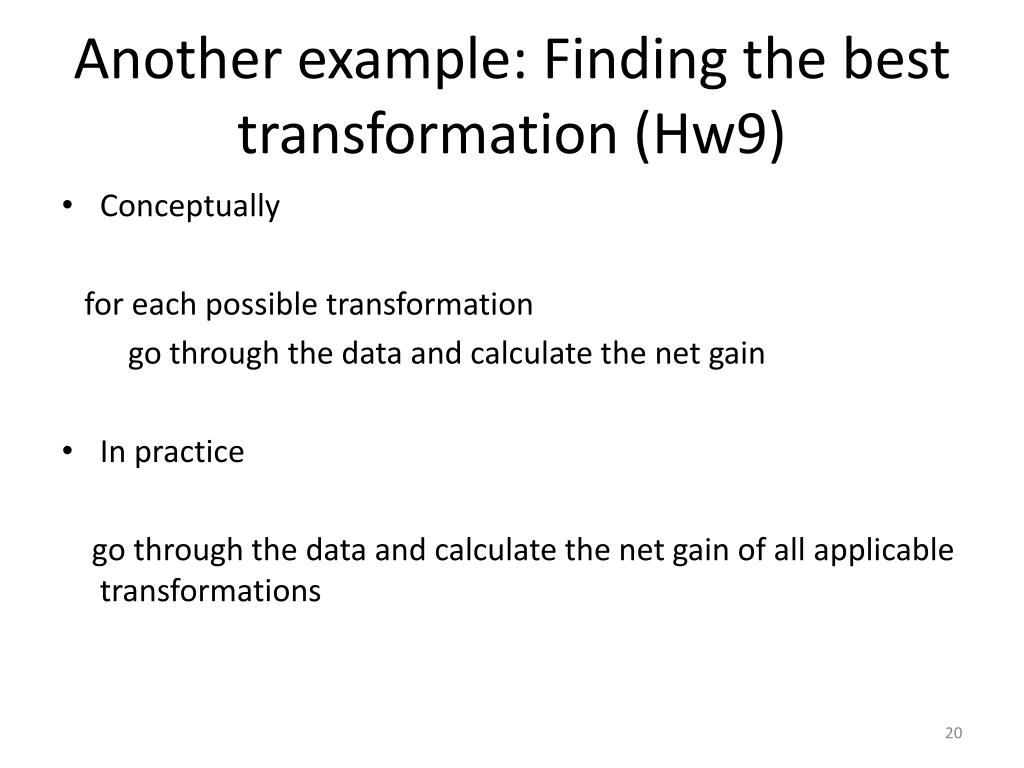 Another example: Finding the best transformation (Hw9)

• Conceptually

for each possible transformation

go through the data and calculate the net gain

• In practice

go through the data and calculate the net gain of all applicable transformations

20